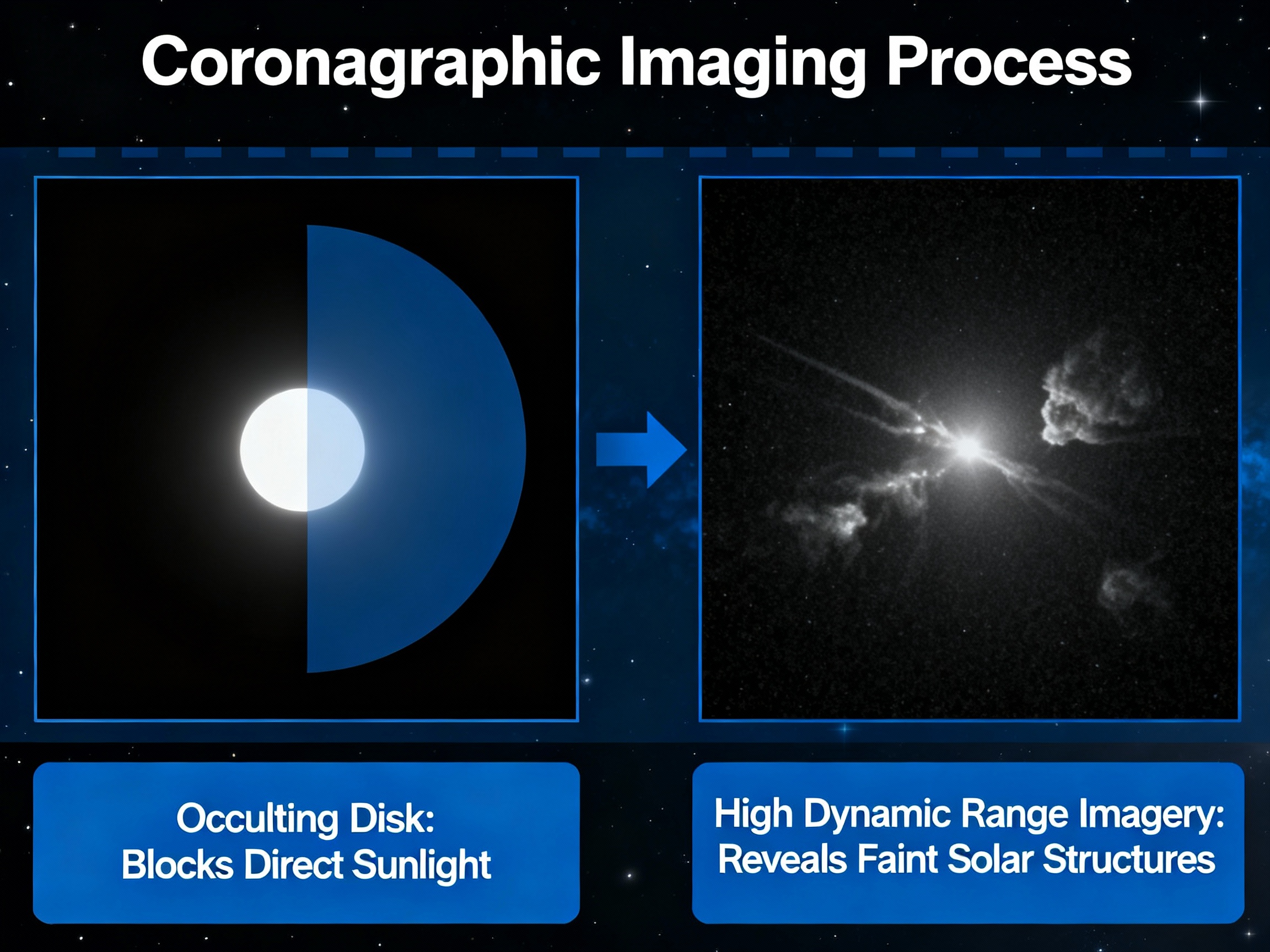 Coronagraphic Imaging Process

Occulting Disk:
Blocks Direct Sunlight

High Dynamic Range Imagery:
Reveals Faint Solar Structures